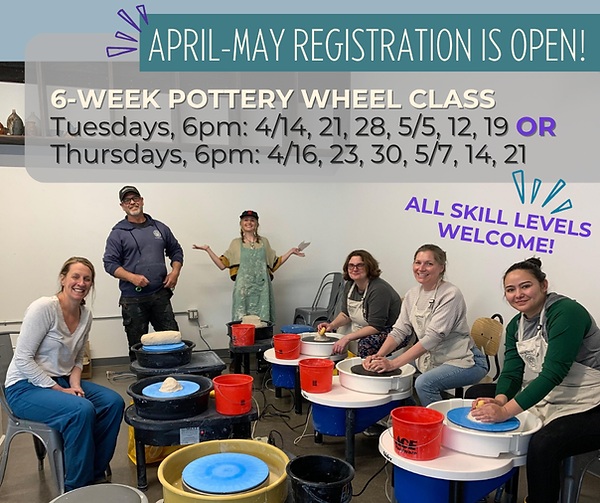 APRIL-MAY REGISTRATION IS OPEN!

6-WEEK POTTERY WHEEL CLASS
Tuesdays, 6pm: 4/14, 21, 28, 5/5, 12, 19 OR
Thursdays, 6pm: 4/16, 23, 30, 5/7, 14, 21

ALL SKILL LEVELS WELCOME!

ACE